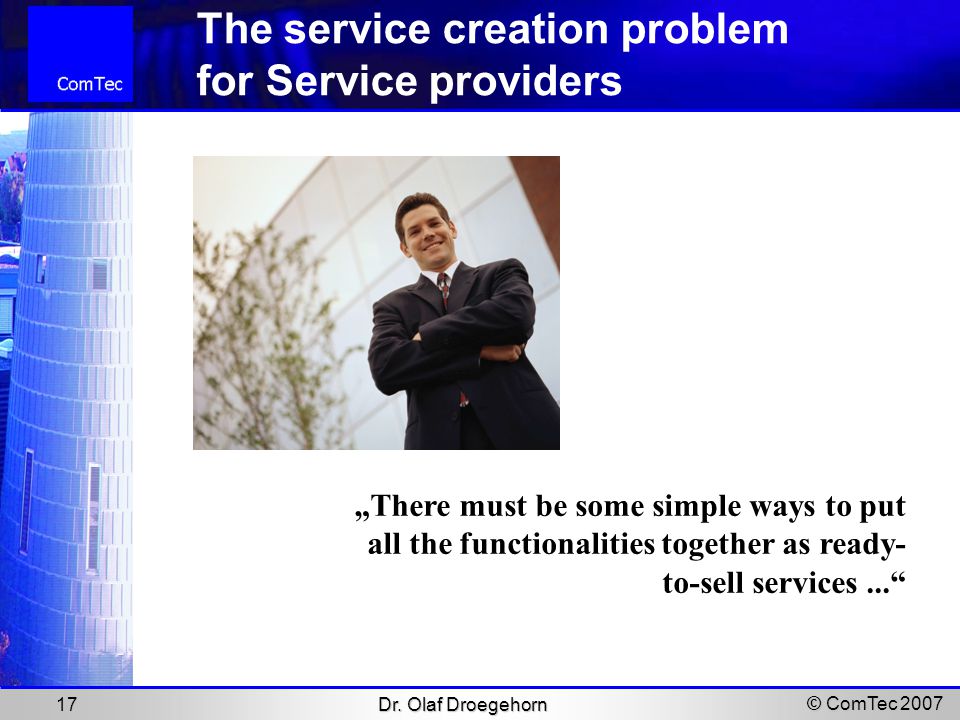 ComTec

The service creation problem for Service providers

„There must be some simple ways to put all the functionalities together as ready-to-sell services ...“

17

Dr. Olaf Droegehorn

© ComTec 2007